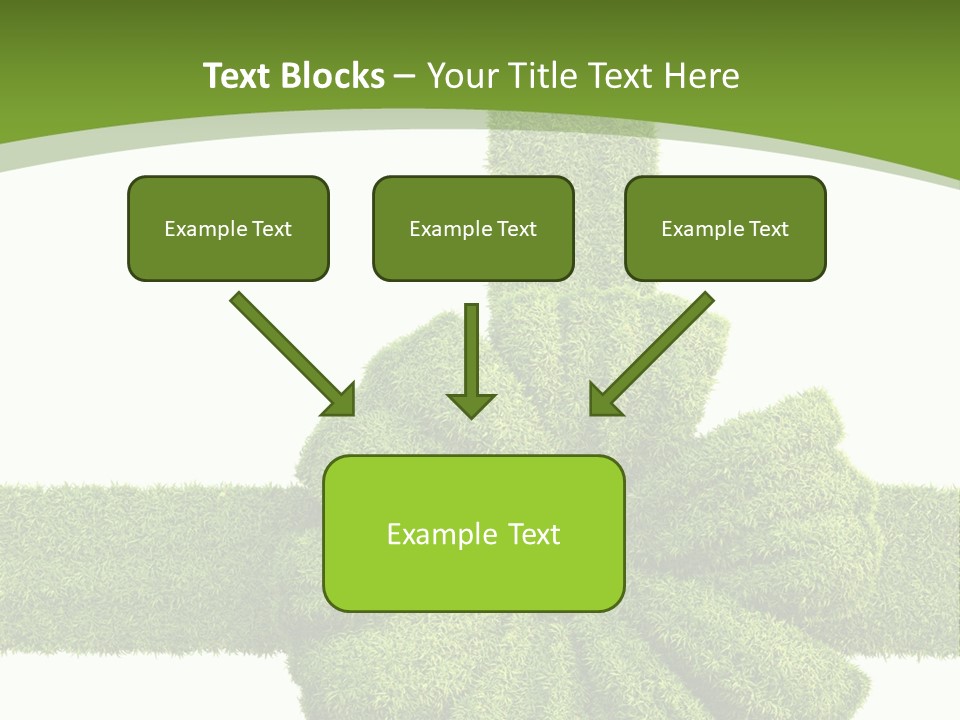 Text Blocks – Your Title Text Here

Example Text

Example Text

Example Text

Example Text